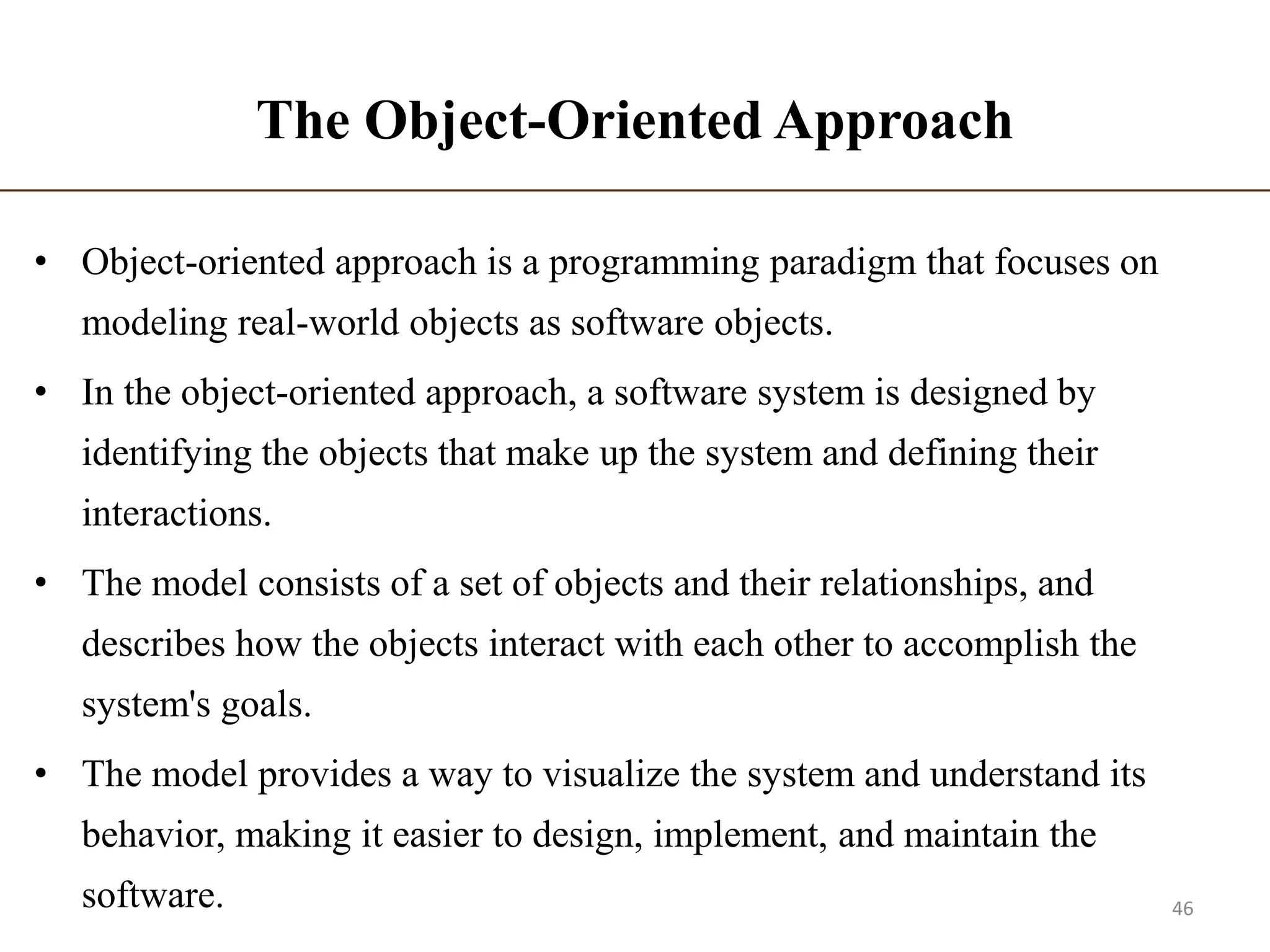 The Object-Oriented Approach

• Object-oriented approach is a programming paradigm that focuses on modeling real-world objects as software objects.

• In the object-oriented approach, a software system is designed by identifying the objects that make up the system and defining their interactions.

• The model consists of a set of objects and their relationships, and describes how the objects interact with each other to accomplish the system's goals.

• The model provides a way to visualize the system and understand its behavior, making it easier to design, implement, and maintain the software.

46